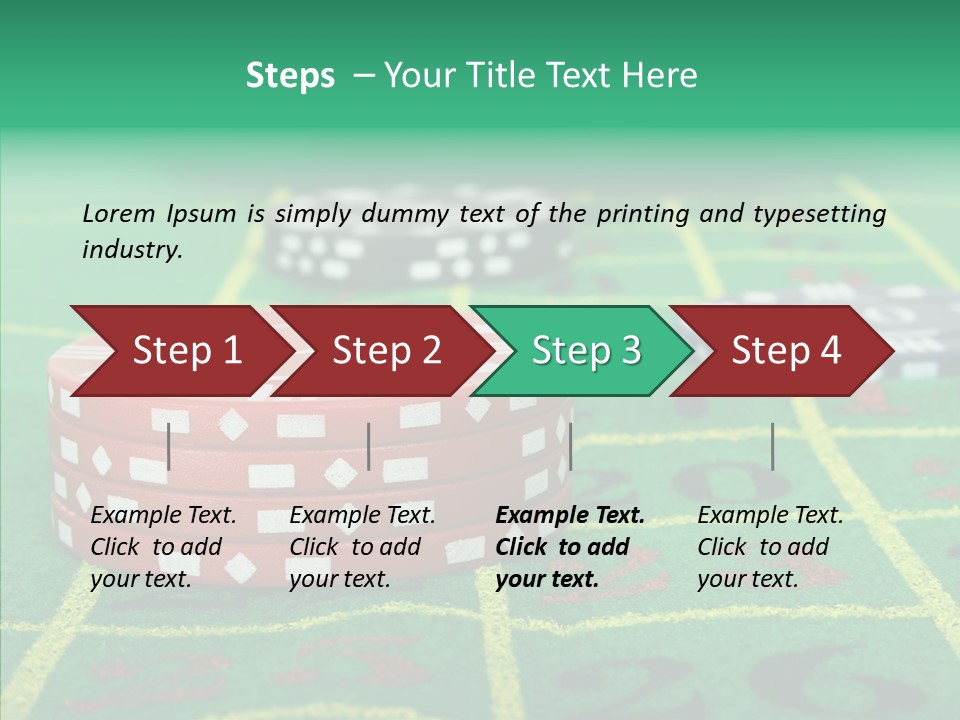 Steps – Your Title Text Here

Lorem Ipsum is simply dummy text of the printing and typesetting industry.

Step 1

Step 2

Step 3

Step 4

Example Text. Click to add your text.

Example Text. Click to add your text.

Example Text. Click to add your text.

Example Text. Click to add your text.